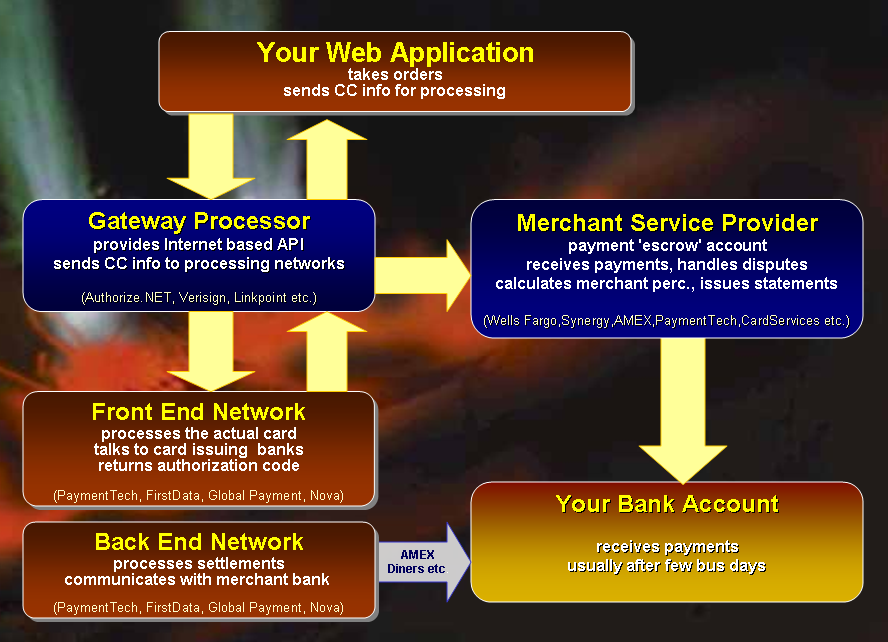 Your Web Application
takes orders
sends CC info for processing

Gateway Processor
provides Internet based API
sends CC info to processing networks

(Authorize.NET, Verisign, Linkpoint etc.)

Merchant Service Provider
payment 'escrow' account
receives payments, handles disputes
calculates merchant perc., issues statements

(Wells Fargo,Synergy,AMEX,PaymentTech,CardServices etc.)

Front End Network
processes the actual card
talks to card issuing banks
returns authorization code

(PaymentTech, FirstData, Global Payment, Nova)

Back End Network
processes settlements
communicates with merchant bank

(PaymentTech, FirstData, Global Payment, Nova)

AMEX
Diners etc

Your Bank Account

receives payments
usually after few bus days